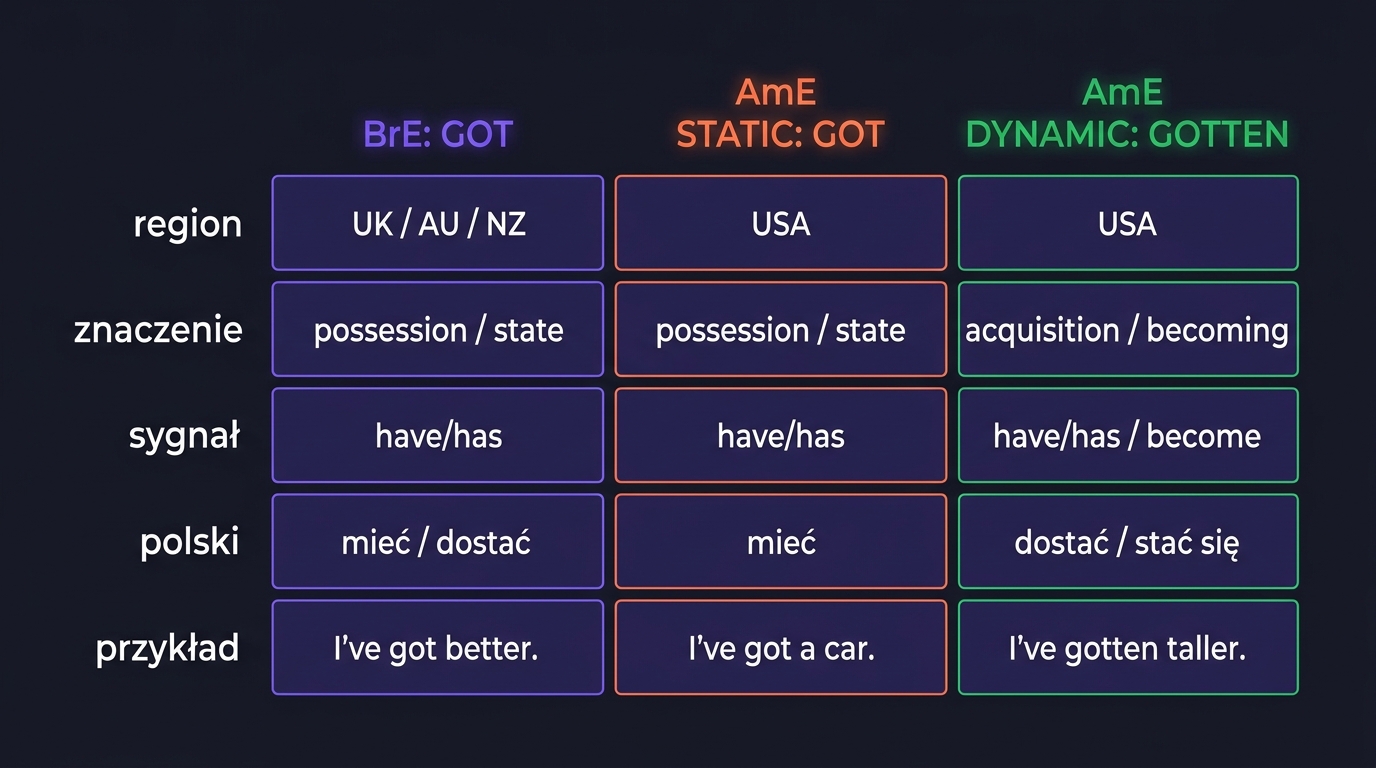 |  | BrE: GOT | AmE STATIC: GOT | AmE DYNAMIC: GOTTEN |
|---|---|---|---|
| region | UK / AU / NZ | USA | USA |
| znaczenie | possession / state | possession / state | acquisition / becoming |
| sygnał | have/has | have/has | have/has / become |
| polski | mieć / dostać | mieć | dostać / stać się |
| przykład | I've got better. | I've got a car. | I've gotten taller. |